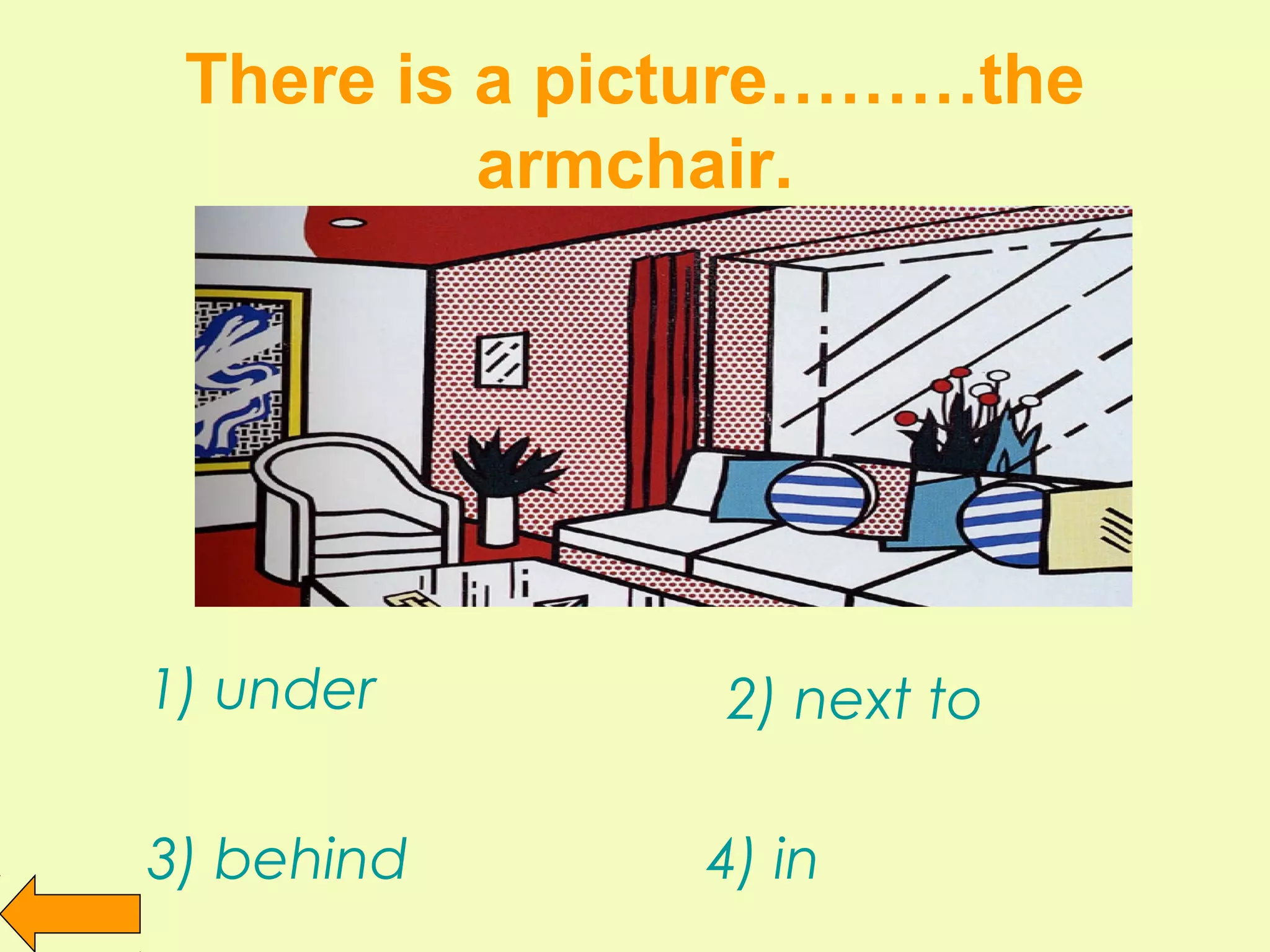 There is a picture………the armchair.

1) under

2) next to

3) behind

4) in